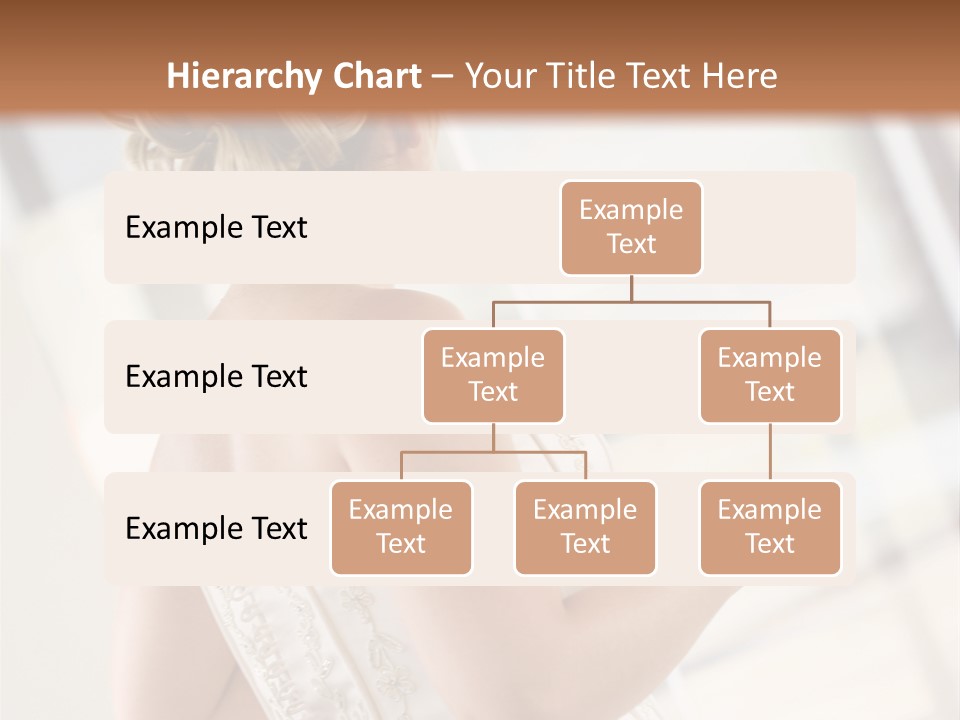 Hierarchy Chart – Your Title Text Here

Example Text

Example Text

Example Text

Example Text

Example Text

Example Text

Example Text

Example Text

Example Text